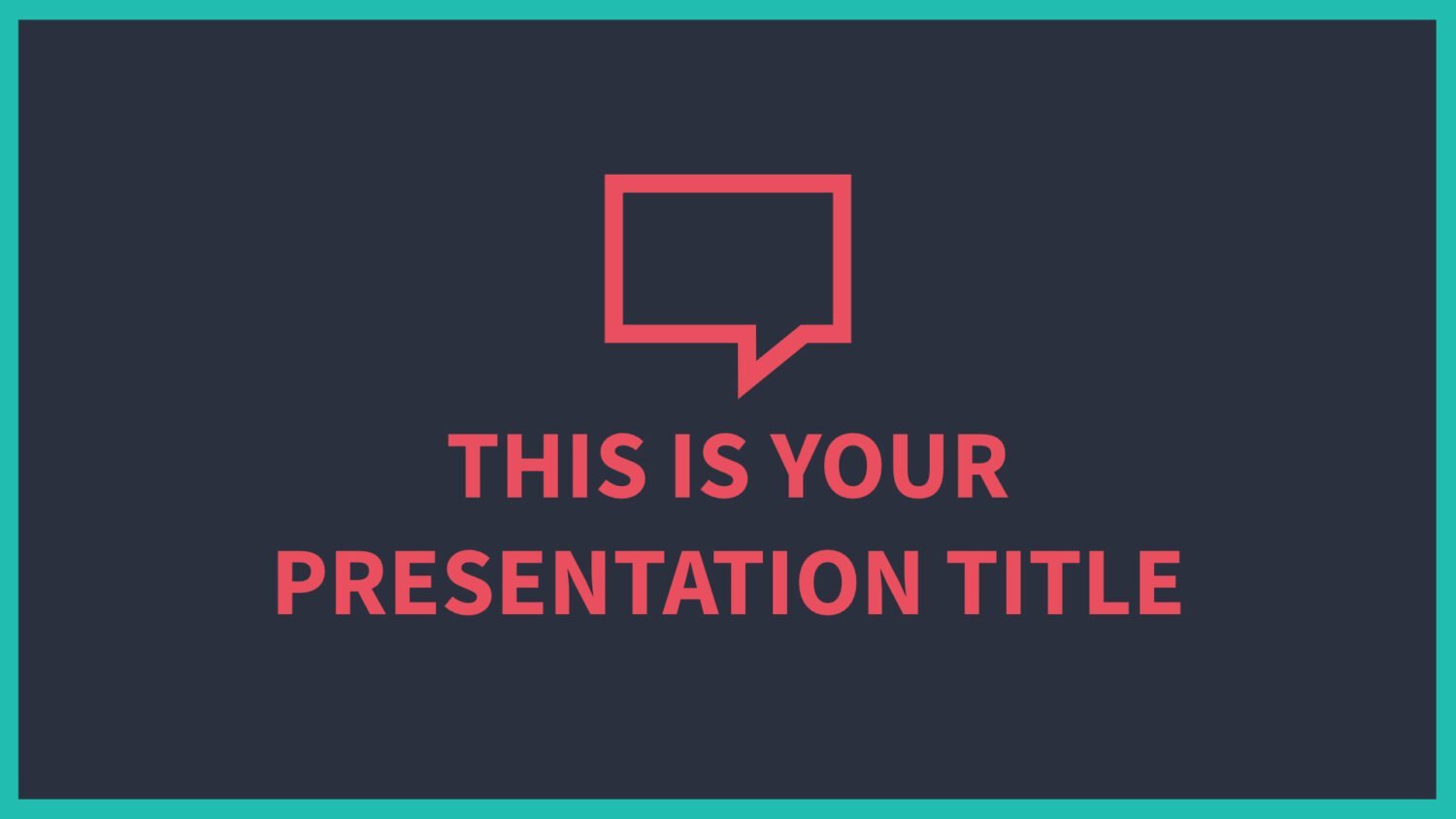 THIS IS YOUR PRESENTATION TITLE